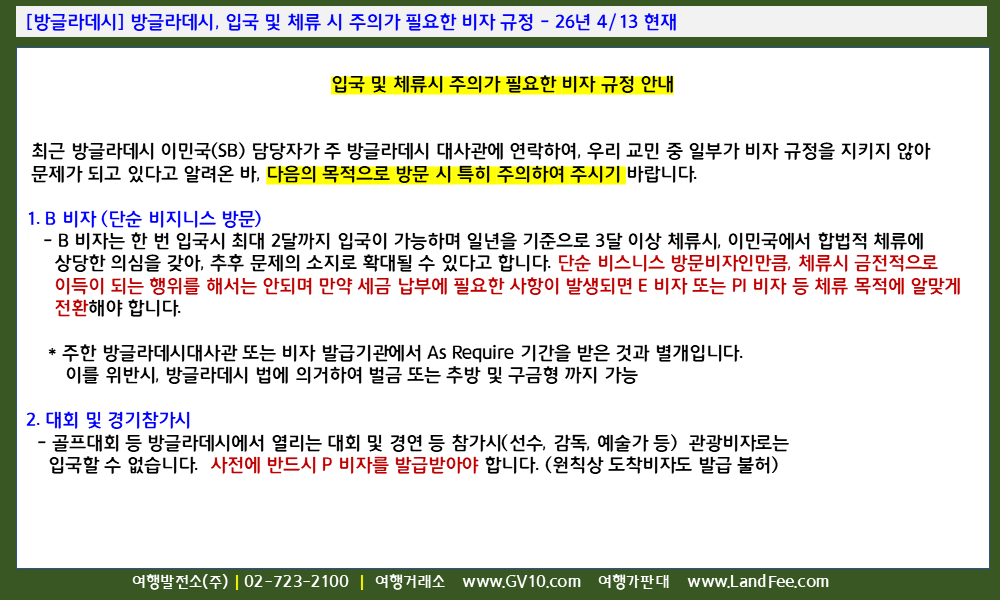 [방글라데시] 방글라데시, 입국 및 체류 시 주의가 필요한 비자 규정 - 26년 4/13 현재

입국 및 체류시 주의가 필요한 비자 규정 안내

최근 방글라데시 이민국(SB) 담당자가 주 방글라데시 대사관에 연락하여, 우리 교민 중 일부가 비자 규정을 지키지 않아 문제가 되고 있다고 알려온 바, 다음의 목적으로 방문 시 특히 주의하여 주시기 바랍니다.

1. B 비자 (단순 비지니스 방문)
- B 비자는 한 번 입국시 최대 2달까지 입국이 가능하며 일년을 기준으로 3달 이상 체류시, 이민국에서 합법적 체류에 상당한 의심을 갖아, 추후 문제의 소지로 확대될 수 있다고 합니다. 단순 비스니스 방문비자인만큼, 체류시 금전적으로 이득이 되는 행위를 해서는 안되며 만약 세금 납부에 필요한 사항이 발생되면 E 비자 또는 PI 비자 등 체류 목적에 알맞게 전환해야 합니다.

* 주한 방글라데시대사관 또는 비자 발급기관에서 As Require 기간을 받은 것과 별개입니다.
이를 위반시, 방글라데시 법에 의거하여 벌금 또는 추방 및 구금형 까지 가능

2. 대회 및 경기참가시
- 골프대회 등 방글라데시에서 열리는 대회 및 경연 등 참가시(선수, 감독, 예술가 등) 관광비자로는 입국할 수 없습니다. 사전에 반드시 P 비자를 발급받아야 합니다. (원칙상 도착비자도 발급 불허)

여행발전소(주) | 02-723-2100 | 여행거래소 www.GV10.com 여행가판대 www.LandFee.com